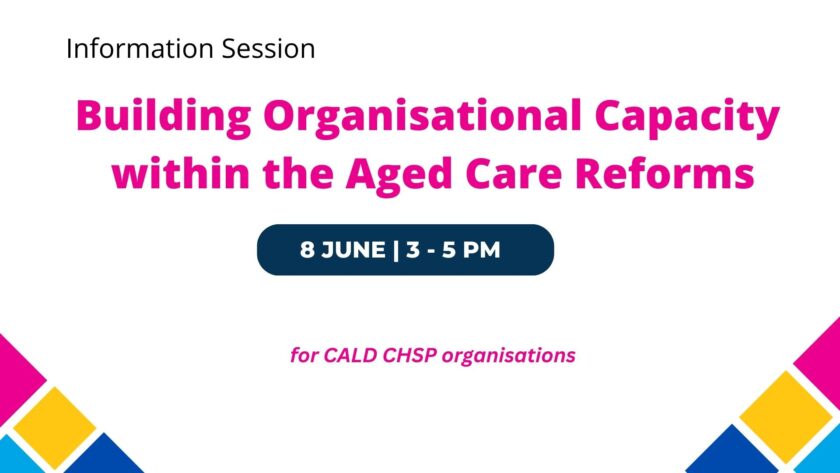 Information Session

Building Organisational Capacity within the Aged Care Reforms

8 JUNE | 3 - 5 PM

for CALD CHSP organisations